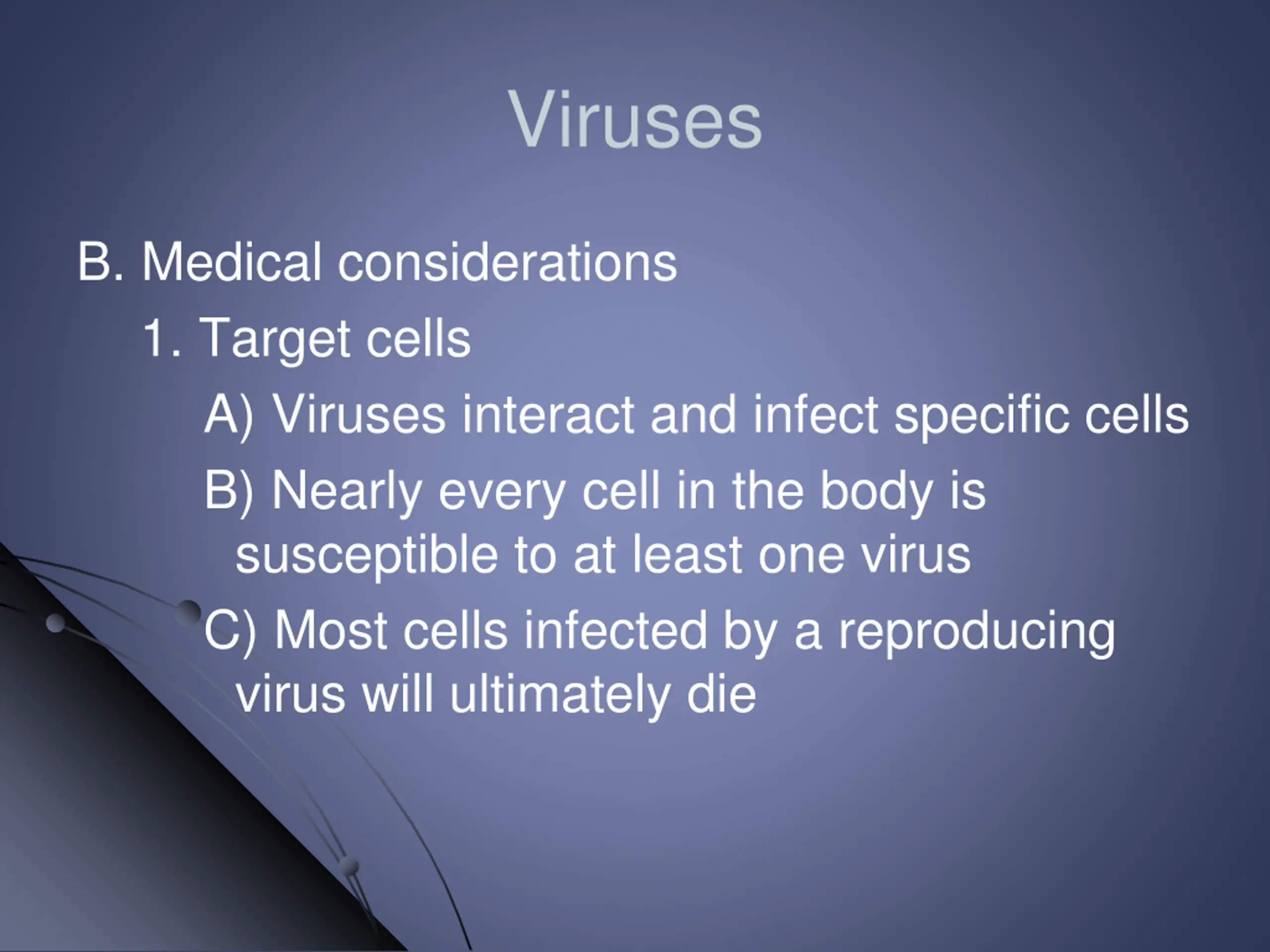 Viruses

B. Medical considerations

1. Target cells

A) Viruses interact and infect specific cells

B) Nearly every cell in the body is susceptible to at least one virus

C) Most cells infected by a reproducing virus will ultimately die